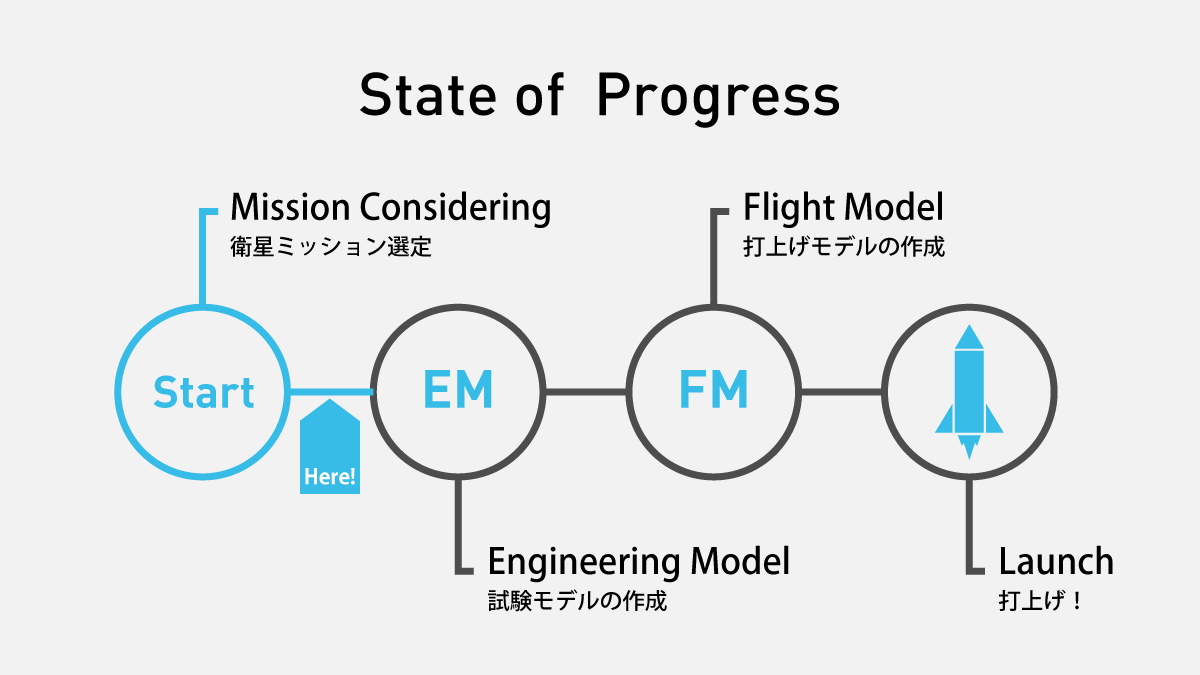 State of Progress

Mission Considering
衛星ミッション選定

Flight Model
打上げモデルの作成

Start

Here!

EM

FM

Engineering Model
試験モデルの作成

Launch
打上げ！